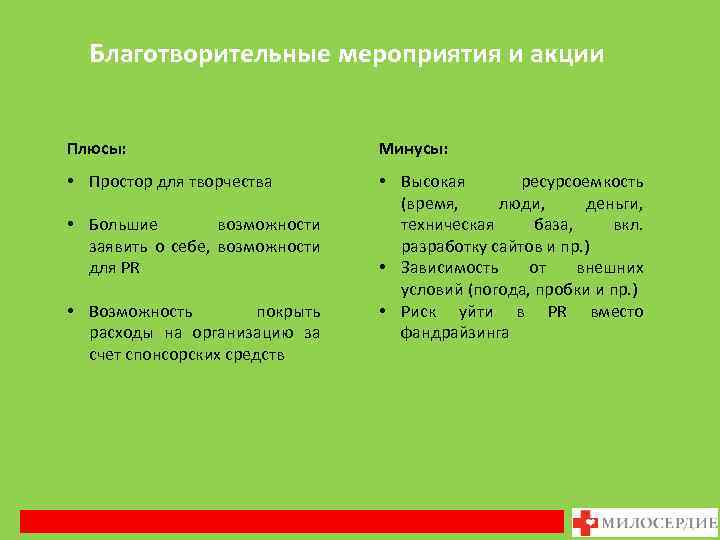 Благотворительные мероприятия и акции

Плюсы:

• Простор для творчества

• Большие возможности заявить о себе, возможности для PR

• Возможность покрыть расходы на организацию за счет спонсорских средств

Минусы:

• Высокая ресурсоемкость (время, люди, деньги, техническая база, вкл. разработку сайтов и пр.)
• Зависимость от внешних условий (погода, пробки и пр.)
• Риск уйти в PR вместо фандрайзинга

МИЛОСЕРДИЕ